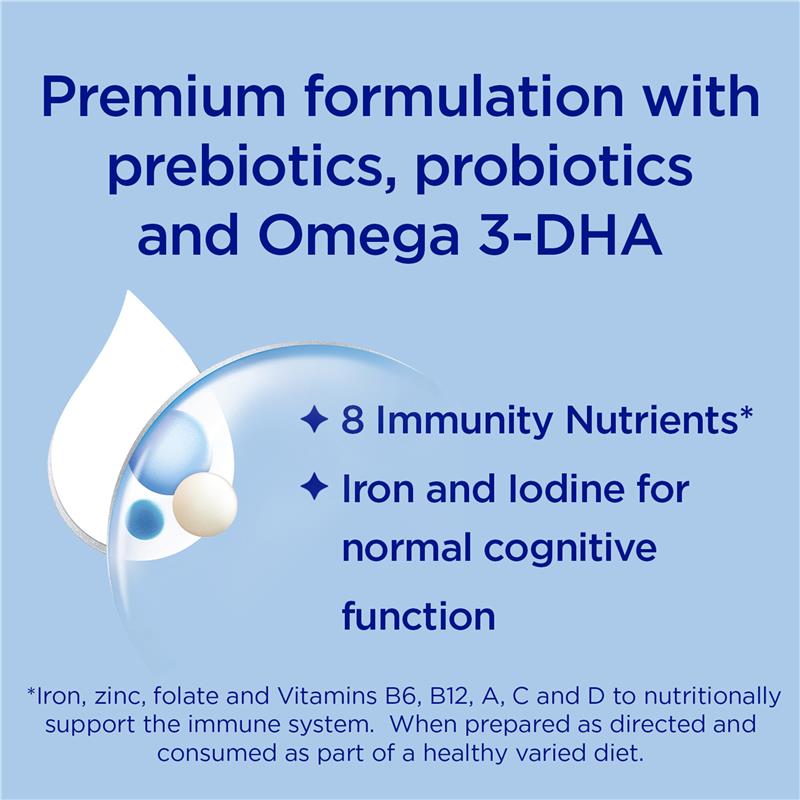 Premium formulation with prebiotics, probiotics and Omega 3-DHA

✦ 8 Immunity Nutrients*

✦ Iron and Iodine for normal cognitive function

*Iron, zinc, folate and Vitamins B6, B12, A, C and D to nutritionally support the immune system. When prepared as directed and consumed as part of a healthy varied diet.